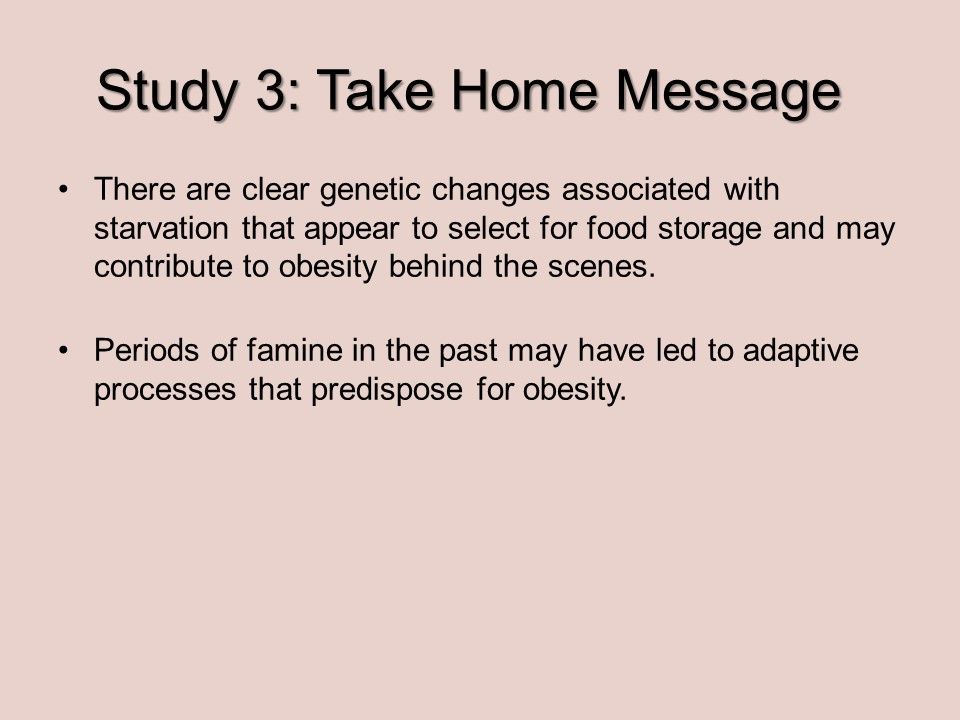 Study 3: Take Home Message

• There are clear genetic changes associated with starvation that appear to select for food storage and may contribute to obesity behind the scenes.

• Periods of famine in the past may have led to adaptive processes that predispose for obesity.